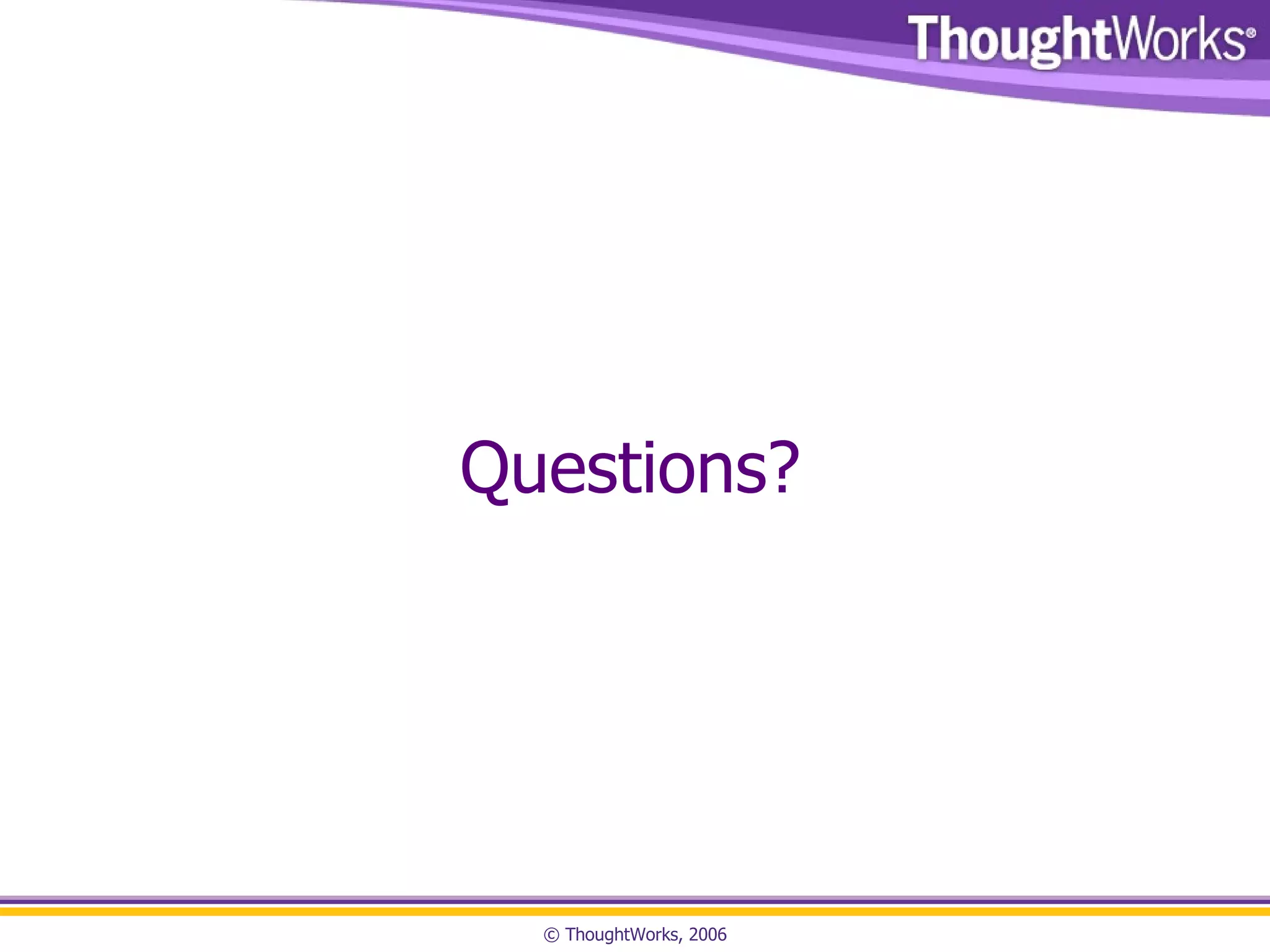 ThoughtWorks®

Questions?

© ThoughtWorks, 2006